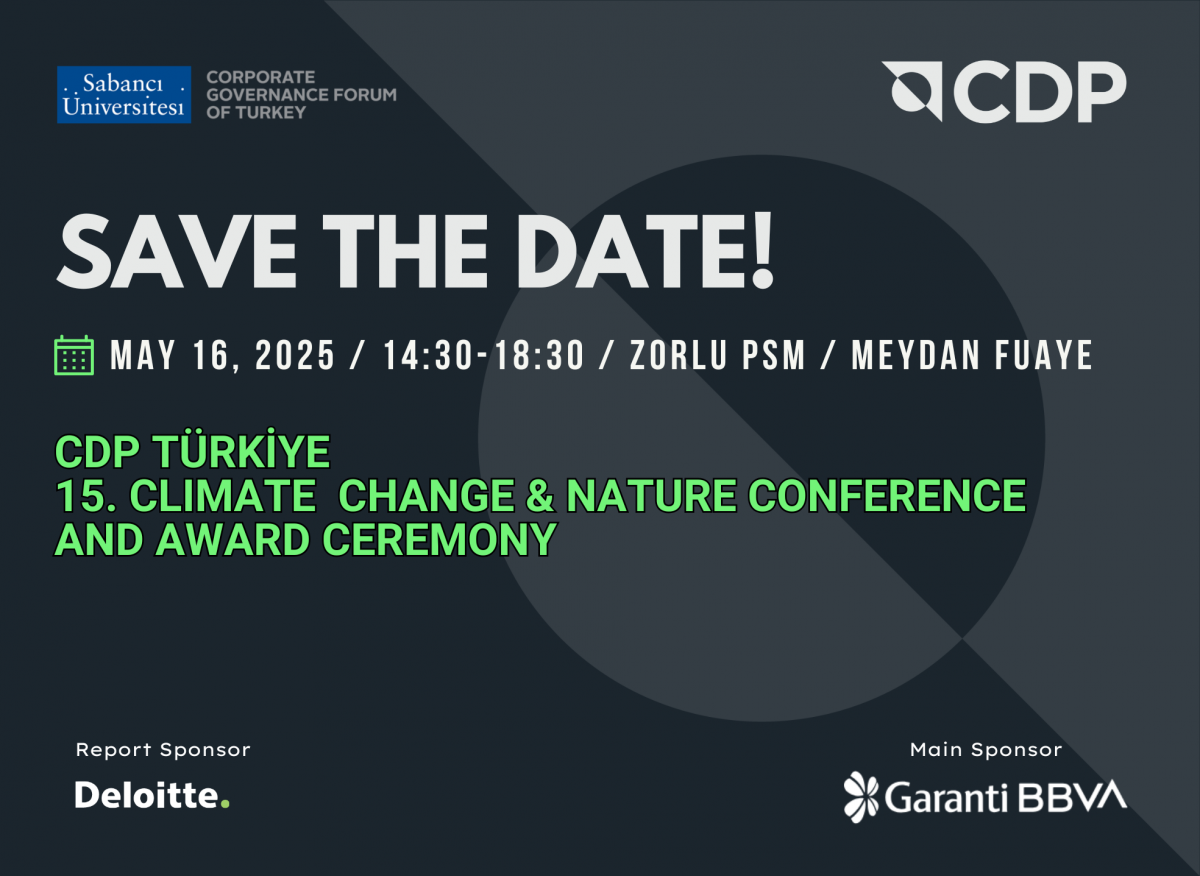 Sabancı Üniversitesi

CORPORATE GOVERNANCE FORUM OF TURKEY

CDP

SAVE THE DATE!

MAY 16, 2025 / 14:30-18:30 / ZORLU PSM / MEYDAN FUAYE

CDP TÜRKİYE
15. CLIMATE CHANGE & NATURE CONFERENCE
AND AWARD CEREMONY

Report Sponsor

Deloitte.

Main Sponsor

Garanti BBVA